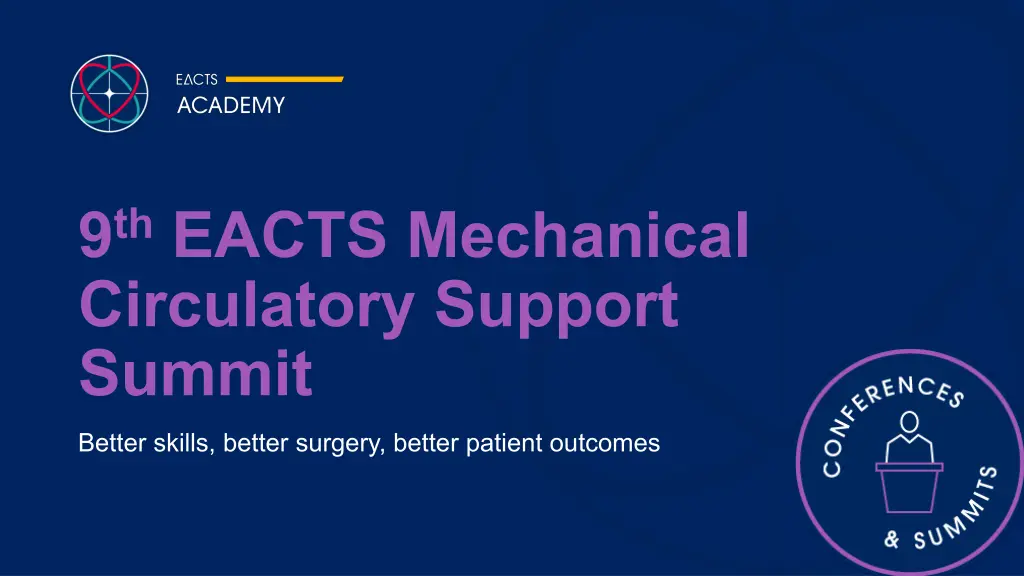 EACTS
ACADEMY

9th EACTS Mechanical Circulatory Support Summit

Better skills, better surgery, better patient outcomes

CONFERENCES & SUMMITS